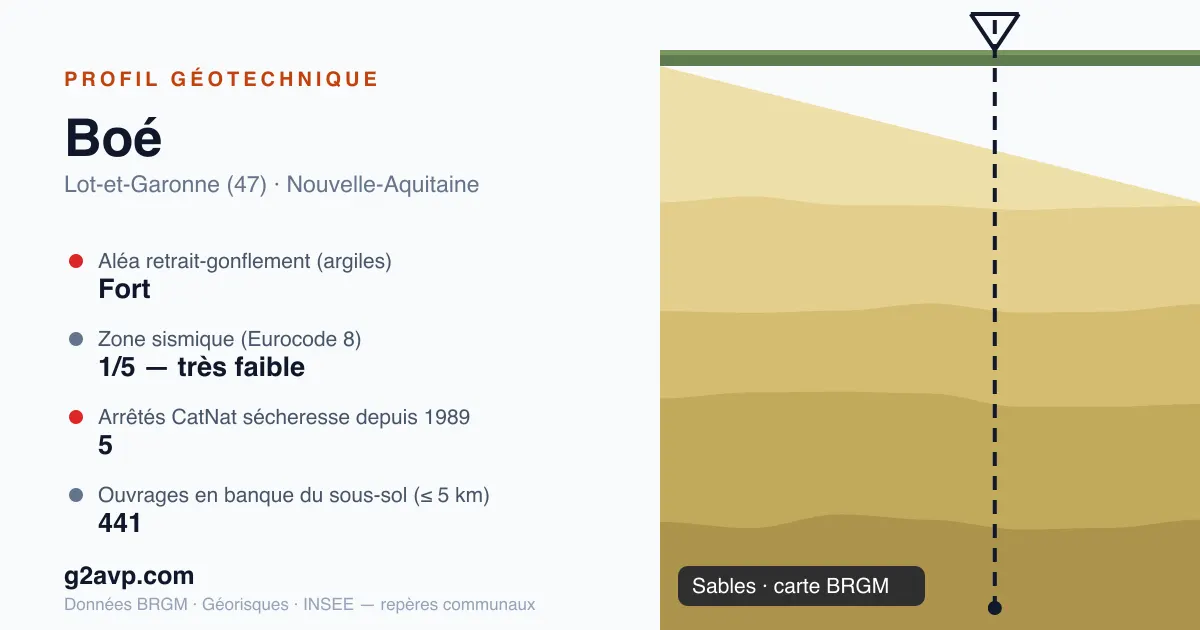 PROFIL GÉOTECHNIQUE

Boé

Lot-et-Garonne (47) · Nouvelle-Aquitaine

Aléa retrait-gonflement (argiles)
Fort

Zone sismique (Eurocode 8)
1/5 — très faible

Arrêtés CatNat sécheresse depuis 1989
5

Ouvrages en banque du sous-sol (≤ 5 km)
441

g2avp.com

Données BRGM · Géorisques · INSEE — repères communaux

Sables · carte BRGM